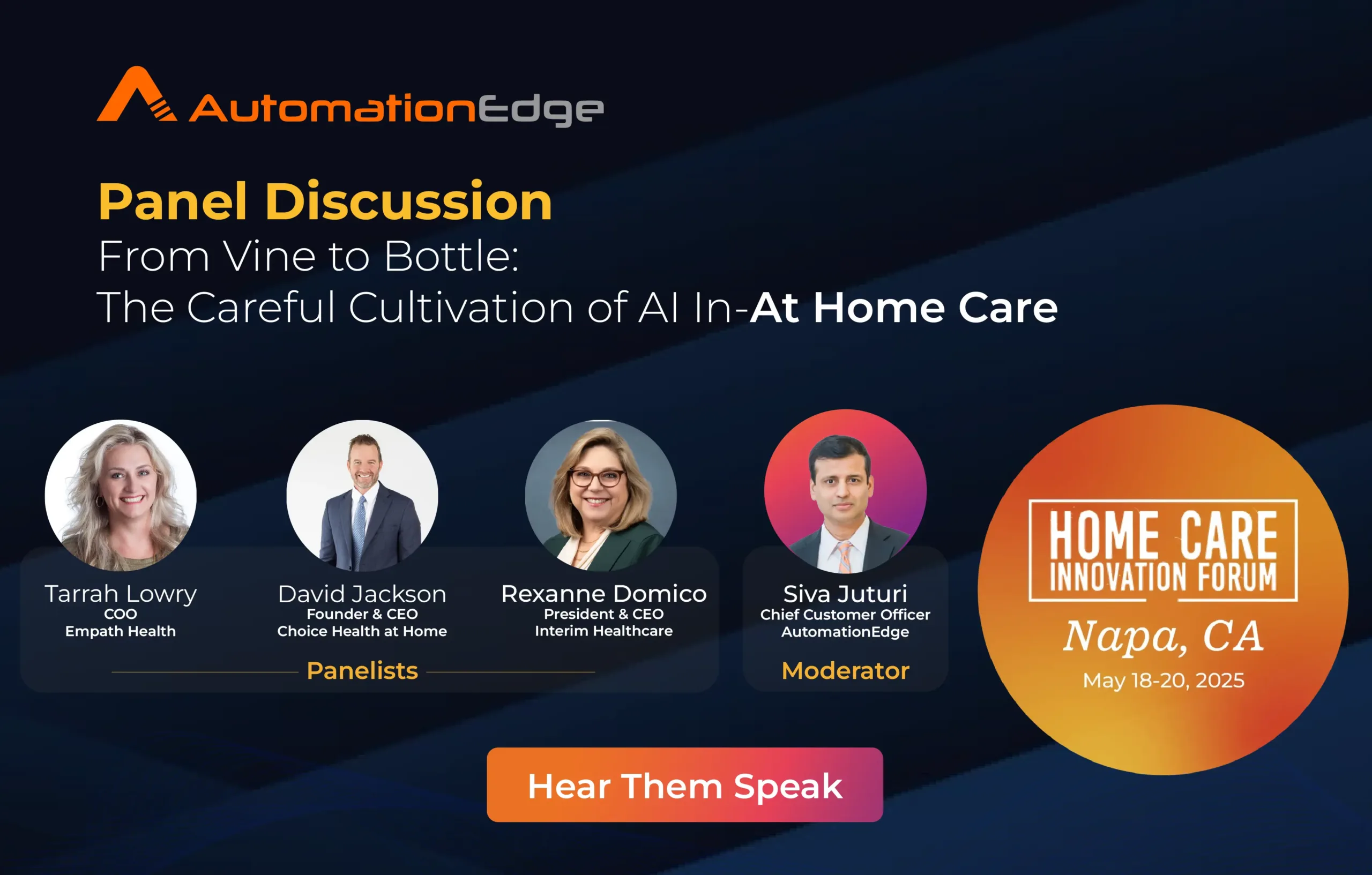 AutomationEdge

Panel Discussion
From Vine to Bottle:
The Careful Cultivation of AI In-At Home Care

Tarrah Lowry
COO
Empath Health

David Jackson
Founder & CEO
Choice Health at Home

Rexanne Domico
President & CEO
Interim Healthcare

Panelists

Siva Juturi
Chief Customer Officer
AutomationEdge

Moderator

HOME CARE
INNOVATION FORUM
Napa, CA
May 18-20, 2025

Hear Them Speak